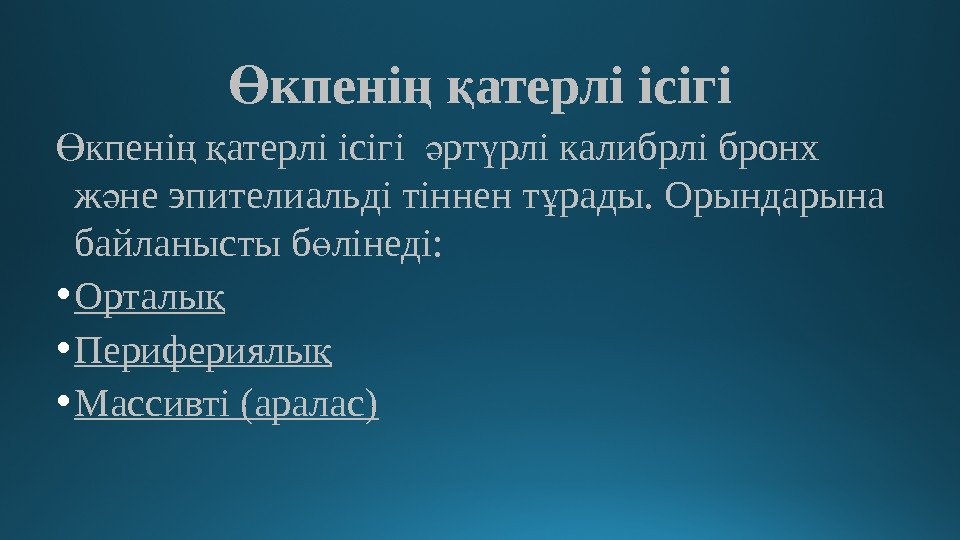 Өкпенің қатерлі ісігі

Өкпенің қатерлі ісігі әртүрлі калибрлі бронх және эпителиальді тіннен тұрады. Орындарына байланысты бөлінеді:

• Орталық
• Перифериялық
• Массивті (аралас)